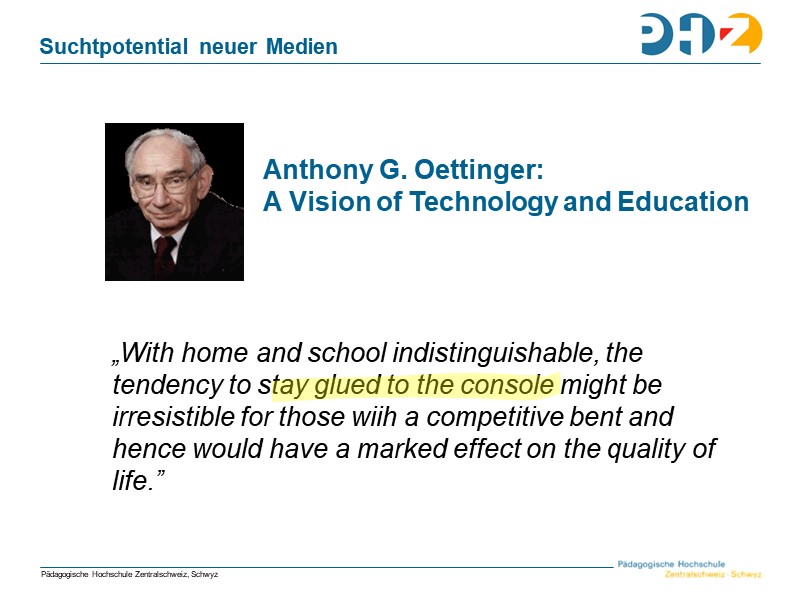 Suchtpotential neuer Medien

PHZ

Anthony G. Oettinger:
A Vision of Technology and Education

„With home and school indistinguishable, the tendency to stay glued to the console might be irresistible for those wiih a competitive bent and hence would have a marked effect on the quality of life.”

Pädagogische Hochschule Zentralschweiz, Schwyz

Pädagogische Hochschule
Zentralschweiz · Schwyz